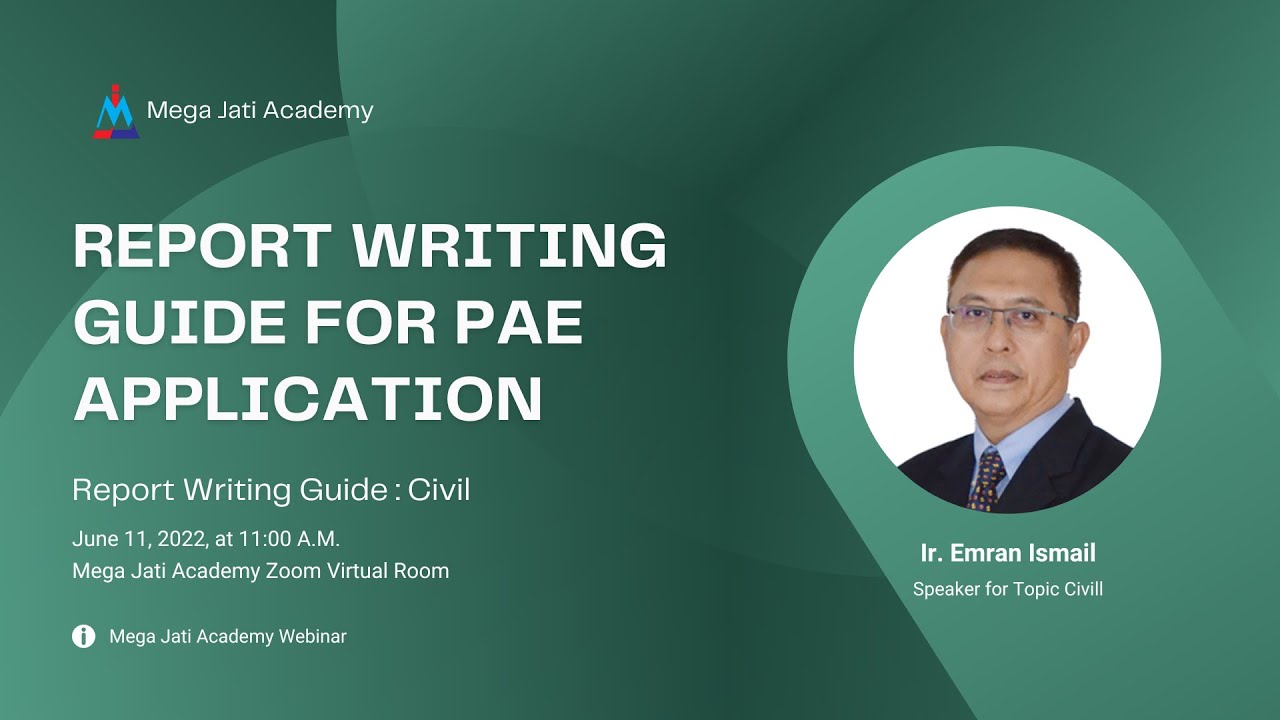 Mega Jati Academy

REPORT WRITING GUIDE FOR PAE APPLICATION

Report Writing Guide : Civil

June 11, 2022, at 11:00 A.M.
Mega Jati Academy Zoom Virtual Room

Mega Jati Academy Webinar

Ir. Emran Ismail
Speaker for Topic Civill